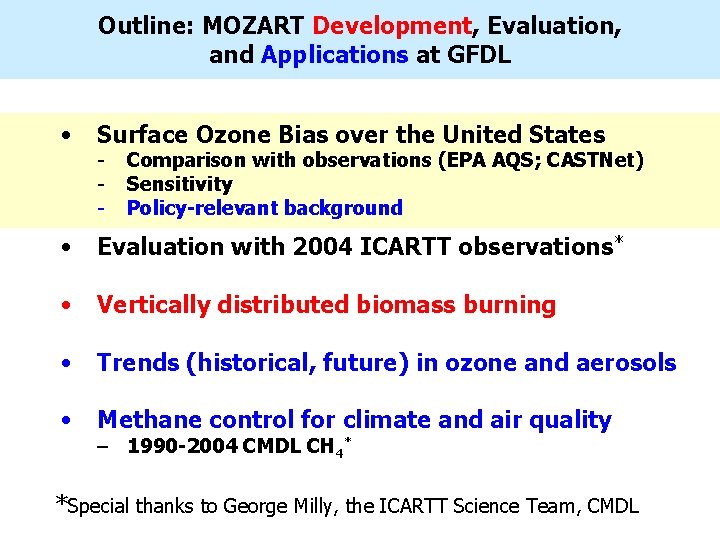 Outline: MOZART Development, Evaluation, and Applications at GFDL

• Surface Ozone Bias over the United States
- Comparison with observations (EPA AQS; CASTNet)
- Sensitivity
- Policy-relevant background

• Evaluation with 2004 ICARTT observations*

• Vertically distributed biomass burning

• Trends (historical, future) in ozone and aerosols

• Methane control for climate and air quality
– 1990-2004 CMDL $CH_4$*

*Special thanks to George Milly, the ICARTT Science Team, CMDL